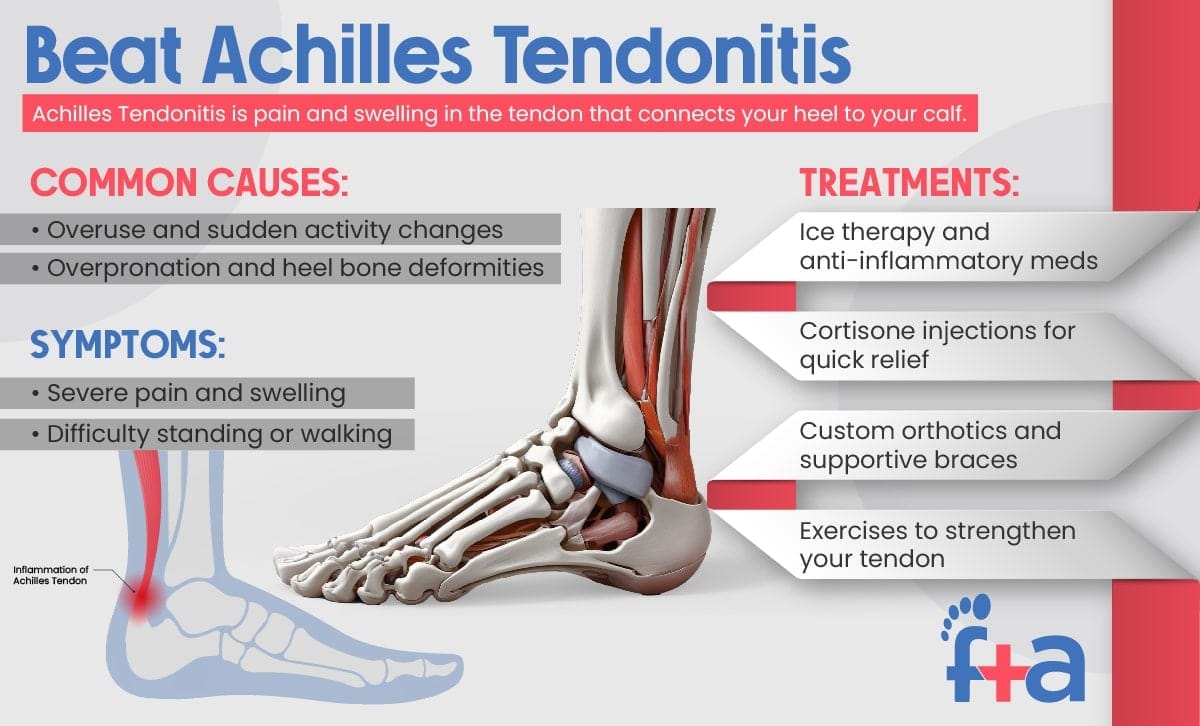 Beat Achilles Tendonitis

Achilles Tendonitis is pain and swelling in the tendon that connects your heel to your calf.

COMMON CAUSES:

• Overuse and sudden activity changes

• Overpronation and heel bone deformities

SYMPTOMS:

• Severe pain and swelling

• Difficulty standing or walking

Inflammation of Achilles Tendon

TREATMENTS:

Ice therapy and anti-inflammatory meds

Cortisone injections for quick relief

Custom orthotics and supportive braces

Exercises to strengthen your tendon

f+a